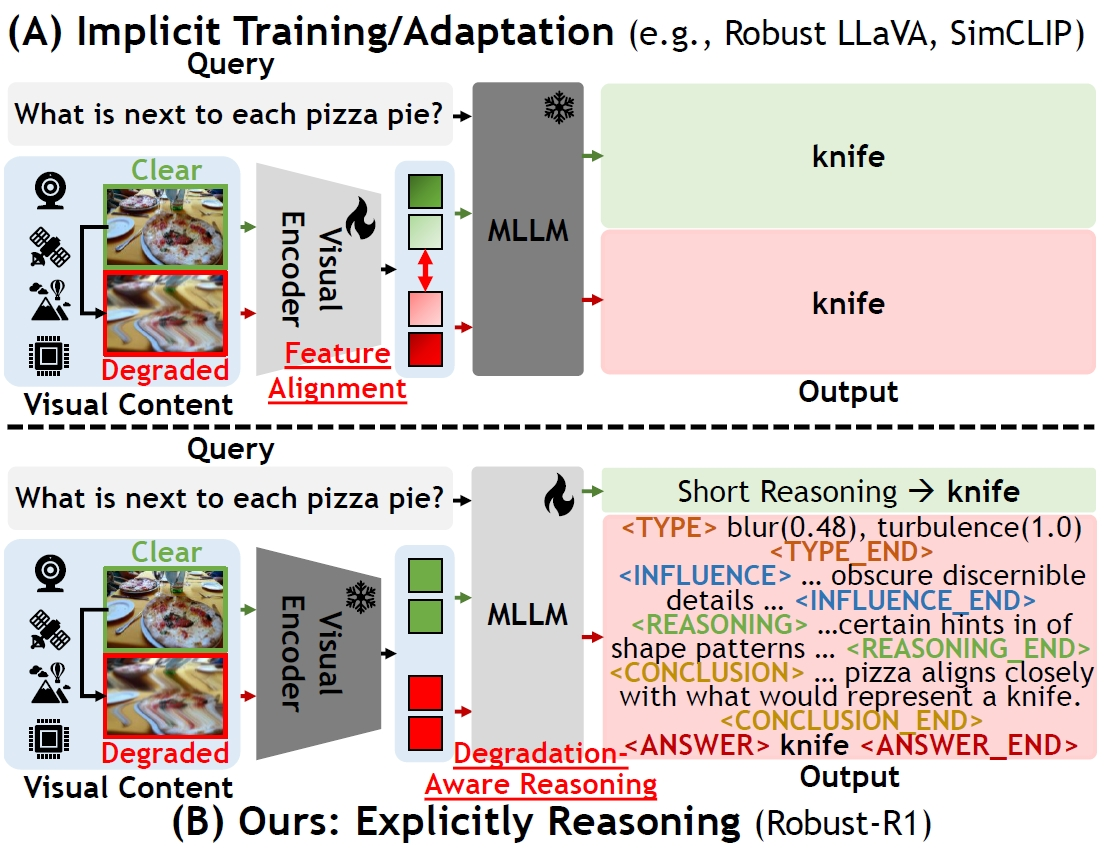 (A) Implicit Training/Adaptation (e.g., Robust LLaVA, SimCLIP)

Query

What is next to each pizza pie?

Clear

Degraded

Visual Content

Visual Encoder

Feature Alignment

MLLM

knife

knife

Output

Query

What is next to each pizza pie?

Clear

Degraded

Visual Content

Visual Encoder

Degradation-Aware Reasoning

MLLM

Short Reasoning → knife

<TYPE> blur(0.48), turbulence(1.0) <TYPE_END> <INFLUENCE> … obscure discernible details … <INFLUENCE_END> <REASONING> …certain hints in of shape patterns … <REASONING_END> <CONCLUSION> … pizza aligns closely with what would represent a knife. <CONCLUSION_END> <ANSWER> knife <ANSWER_END>

Output

(B) Ours: Explicitly Reasoning (Robust-R1)